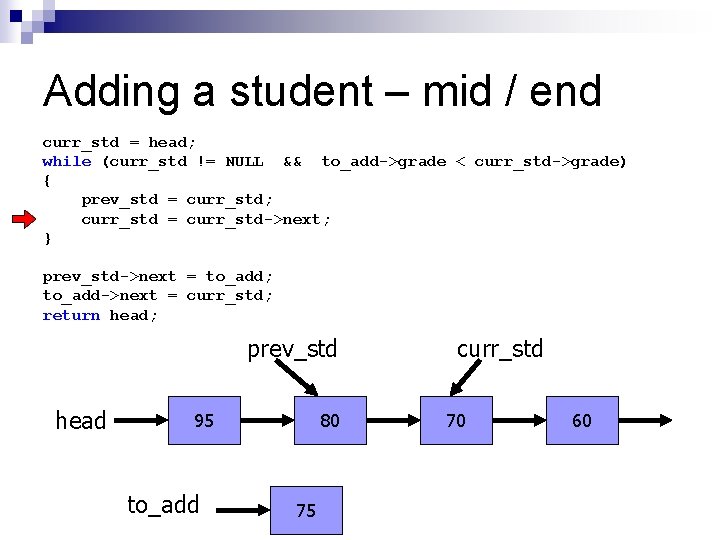 Adding a student – mid / end

curr_std = head;
while (curr_std != NULL && to_add->grade < curr_std->grade)
{
prev_std = curr_std;
curr_std = curr_std->next;
}

prev_std->next = to_add;
to_add->next = curr_std;
return head;

prev_std
curr_std
head
95
80
70
60
to_add
75